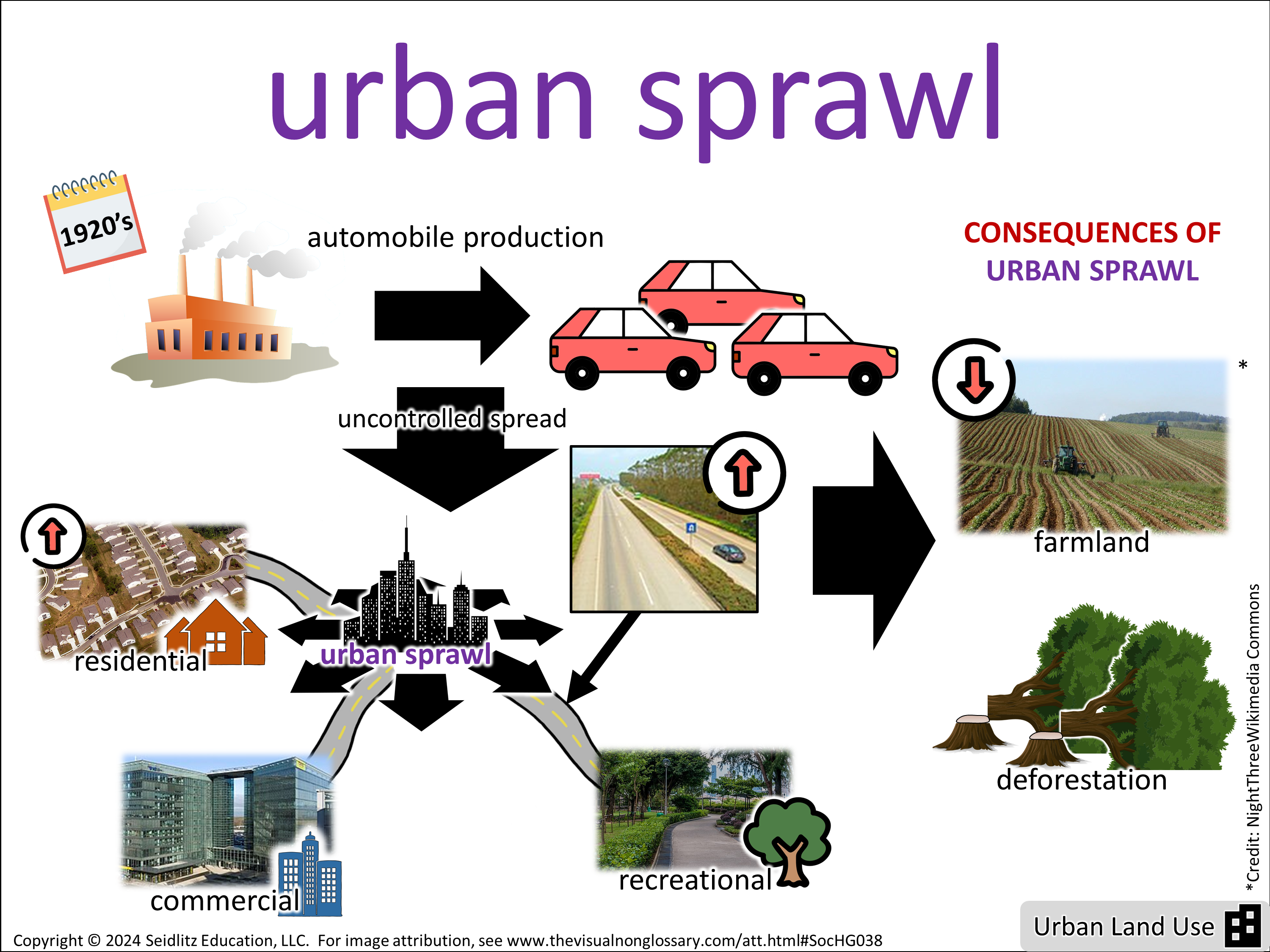 urban sprawl

1920's

automobile production

CONSEQUENCES OF URBAN SPRAWL

uncontrolled spread

*

farmland

residential

urban sprawl

deforestation

commercial

recreational

*Credit: NightThreeWikimedia Commons

Urban Land Use

Copyright © 2024 Seidlitz Education, LLC. For image attribution, see www.thevisualnonglossary.com/att.html#SocHG038